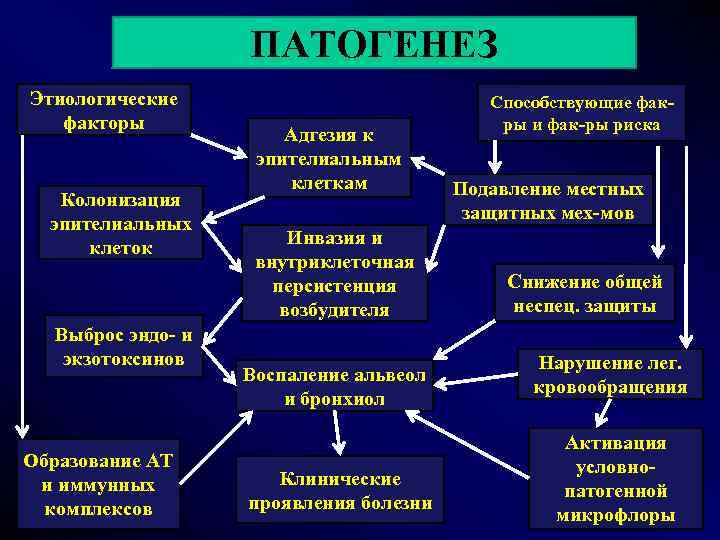 ПАТОГЕНЕЗ

Этиологические факторы

Способствующие фак-ры и фак-ры риска

Адгезия к эпителиальным клеткам

Колонизация эпителиальных клеток

Подавление местных защитных мех-мов

Инвазия и внутриклеточная персистенция возбудителя

Снижение общей неспец. защиты

Выброс эндо- и экзотоксинов

Воспаление альвеол и бронхиол

Нарушение лег. кровообращения

Образование АТ и иммунных комплексов

Клинические проявления болезни

Активация условно-патогенной микрофлоры